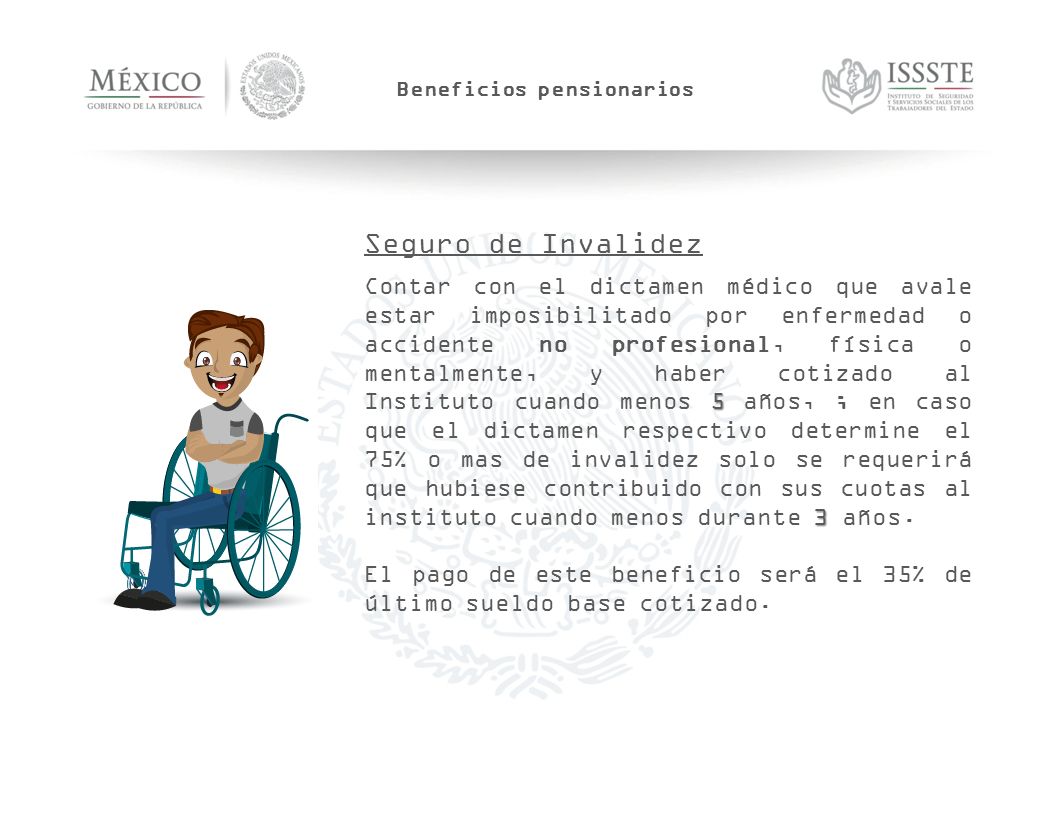 MÉXICO
GOBIERNO DE LA REPÚBLICA

ESTADOS UNIDOS MEXICANOS

Beneficios pensionarios

ISSSTE
INSTITUTO DE SEGURIDAD Y SERVICIOS SOCIALES DE LOS TRABAJADORES DEL ESTADO

Seguro de Invalidez

Contar con el dictamen médico que avale estar imposibilitado por enfermedad o accidente no profesional, física o mentalmente, y haber cotizado al Instituto cuando menos 5 años, ; en caso que el dictamen respectivo determine el 75% o mas de invalidez solo se requerirá que hubiese contribuido con sus cuotas al instituto cuando menos durante 3 años.

El pago de este beneficio será el 35% de último sueldo base cotizado.